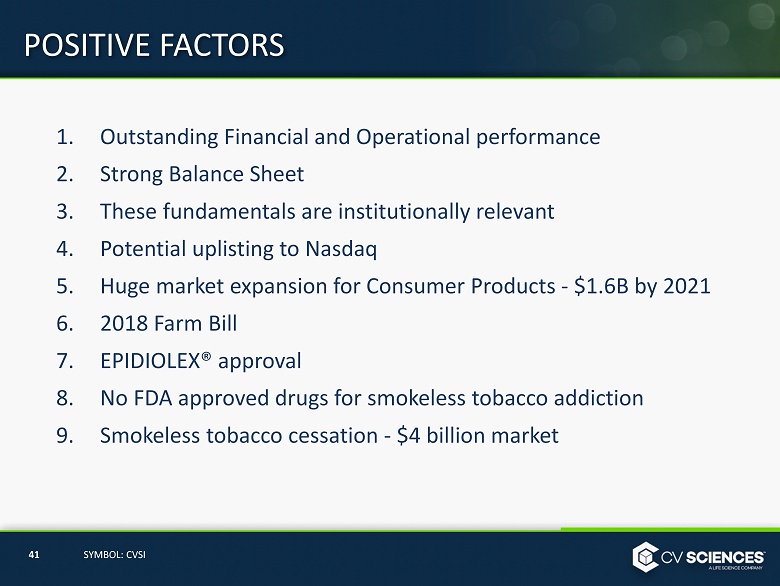 POSITIVE FACTORS

1. Outstanding Financial and Operational performance
2. Strong Balance Sheet
3. These fundamentals are institutionally relevant
4. Potential uplisting to Nasdaq
5. Huge market expansion for Consumer Products - \$1.6B by 2021
6. 2018 Farm Bill
7. EPIDIOLEX® approval
8. No FDA approved drugs for smokeless tobacco addiction
9. Smokeless tobacco cessation - \$4 billion market

41 SYMBOL: CVSI

CV SCIENCES
A LIFE SCIENCE COMPANY